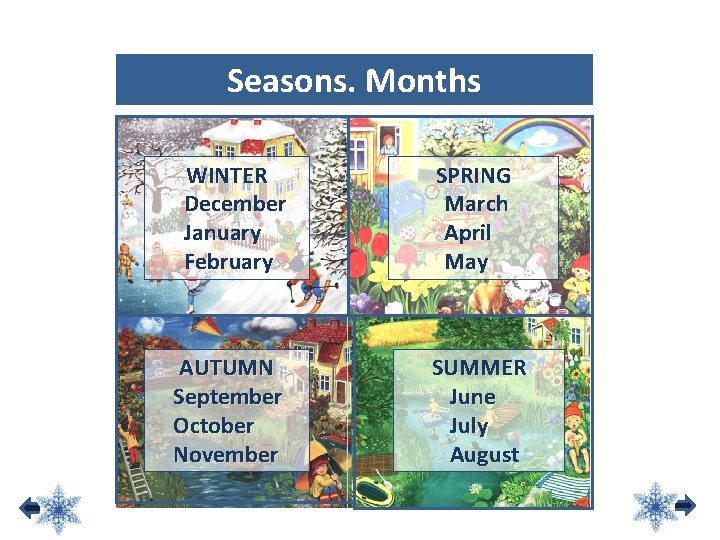 Seasons. Months

WINTER
December
January
February

SPRING
March
April
May

AUTUMN
September
October
November

SUMMER
June
July
August